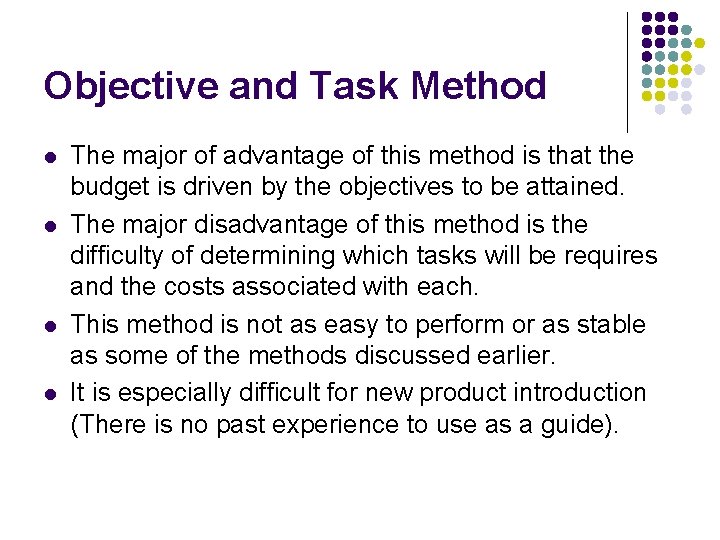 Objective and Task Method

- The major of advantage of this method is that the budget is driven by the objectives to be attained.
- The major disadvantage of this method is the difficulty of determining which tasks will be requires and the costs associated with each.
- This method is not as easy to perform or as stable as some of the methods discussed earlier.
- It is especially difficult for new product introduction (There is no past experience to use as a guide).